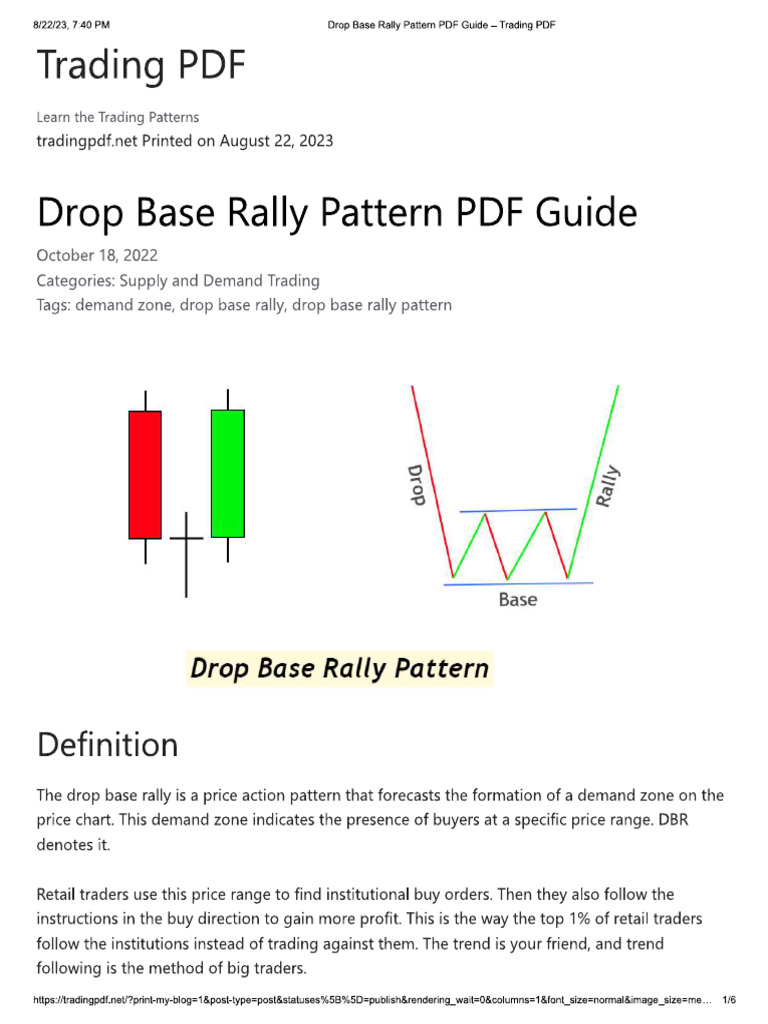 8/22/23, 7:40 PM

Drop Base Rally Pattern PDF Guide – Trading PDF

Trading PDF

Learn the Trading Patterns
tradingpdf.net Printed on August 22, 2023

Drop Base Rally Pattern PDF Guide

October 18, 2022
Categories: Supply and Demand Trading
Tags: demand zone, drop base rally, drop base rally pattern

Drop

Rally

Base

Drop Base Rally Pattern

Definition

The drop base rally is a price action pattern that forecasts the formation of a demand zone on the price chart. This demand zone indicates the presence of buyers at a specific price range. DBR denotes it.

Retail traders use this price range to find institutional buy orders. Then they also follow the instructions in the buy direction to gain more profit. This is the way the top 1% of retail traders follow the institutions instead of trading against them. The trend is your friend, and trend following is the method of big traders.

https://tradingpdf.net/?print-my-blog=1&post-type=post&statuses%5B%5D=publish&rendering_wait=0&columns=1&font_size=normal&image_size=me… 1/6